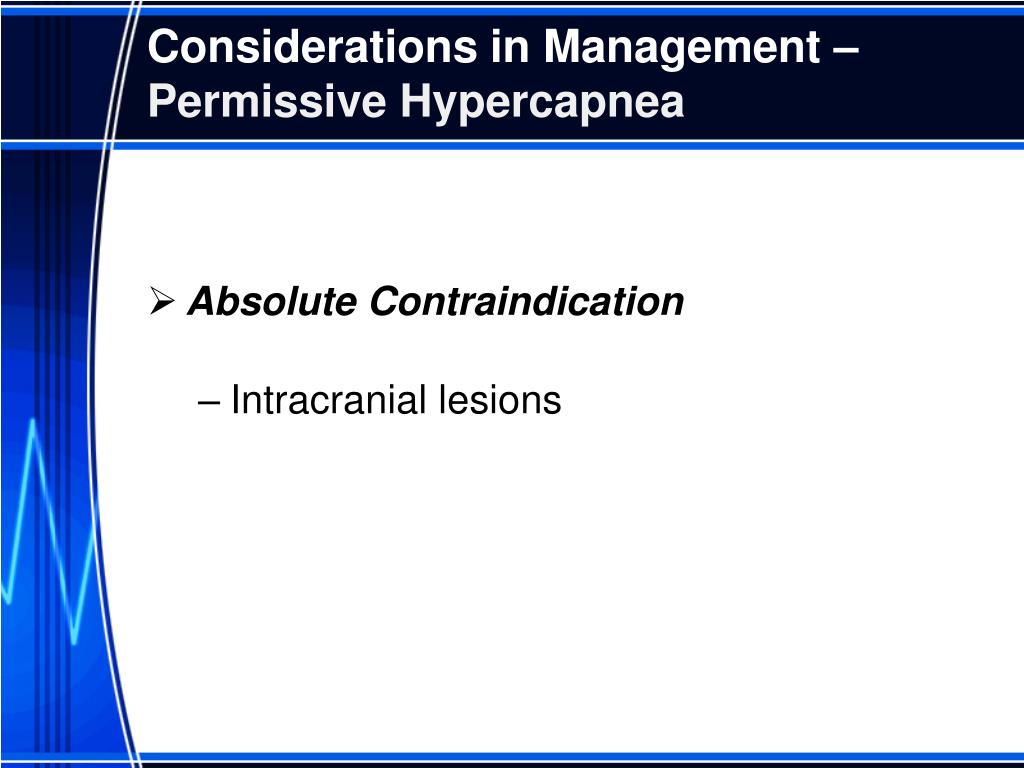 Considerations in Management – Permissive Hypercapnea

➢ Absolute Contraindication

– Intracranial lesions